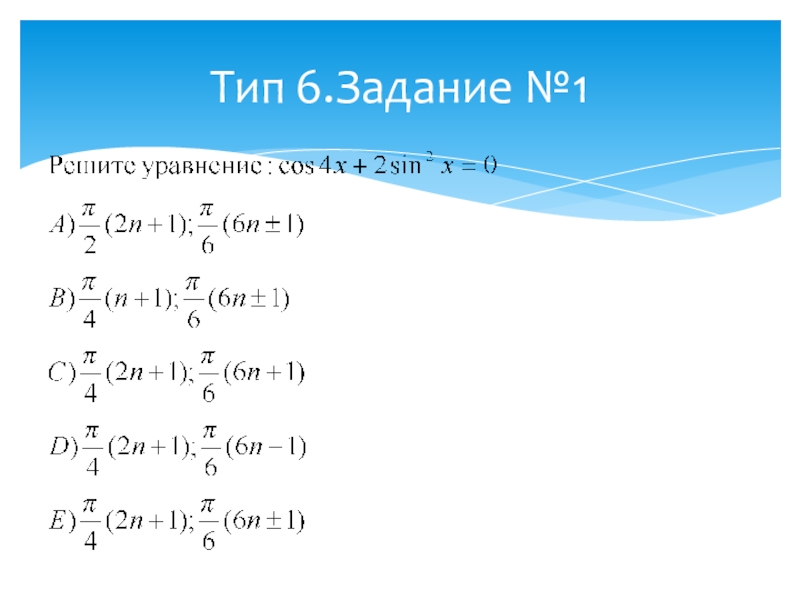 Тип 6.Задание №1

Решите уравнение : $\cos 4x + 2\sin^2 x = 0$

$A)\frac{\pi}{2}(2n+1); \frac{\pi}{6}(6n \pm 1)$

$B)\frac{\pi}{4}(n+1); \frac{\pi}{6}(6n \pm 1)$

$C)\frac{\pi}{4}(2n+1); \frac{\pi}{6}(6n+1)$

$D)\frac{\pi}{4}(2n+1); \frac{\pi}{6}(6n-1)$

$E)\frac{\pi}{4}(2n+1); \frac{\pi}{6}(6n \pm 1)$